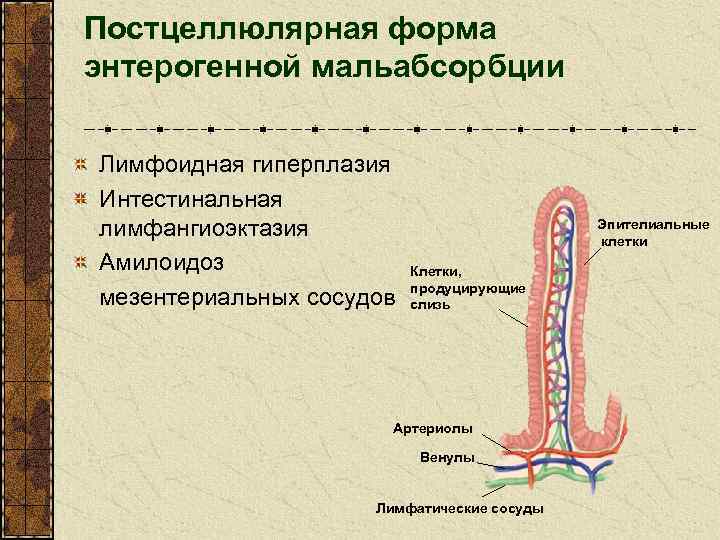 Постцеллюлярная форма энтерогенной мальабсорбции

Лимфоидная гиперплазия

Интестинальная лимфангиоэктазия

Амилоидоз мезентериальных сосудов

Эпителиальные клетки

Клетки, продуцирующие слизь

Артериолы

Венулы

Лимфатические сосуды